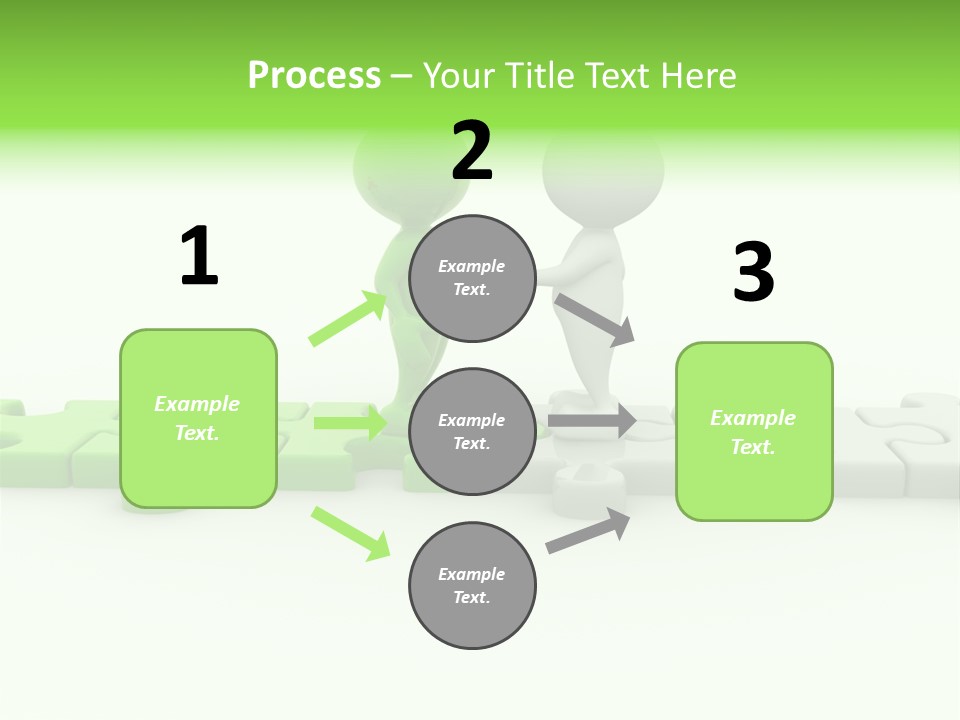 Process – Your Title Text Here

1

Example Text.

2

Example Text.

Example Text.

Example Text.

3

Example Text.